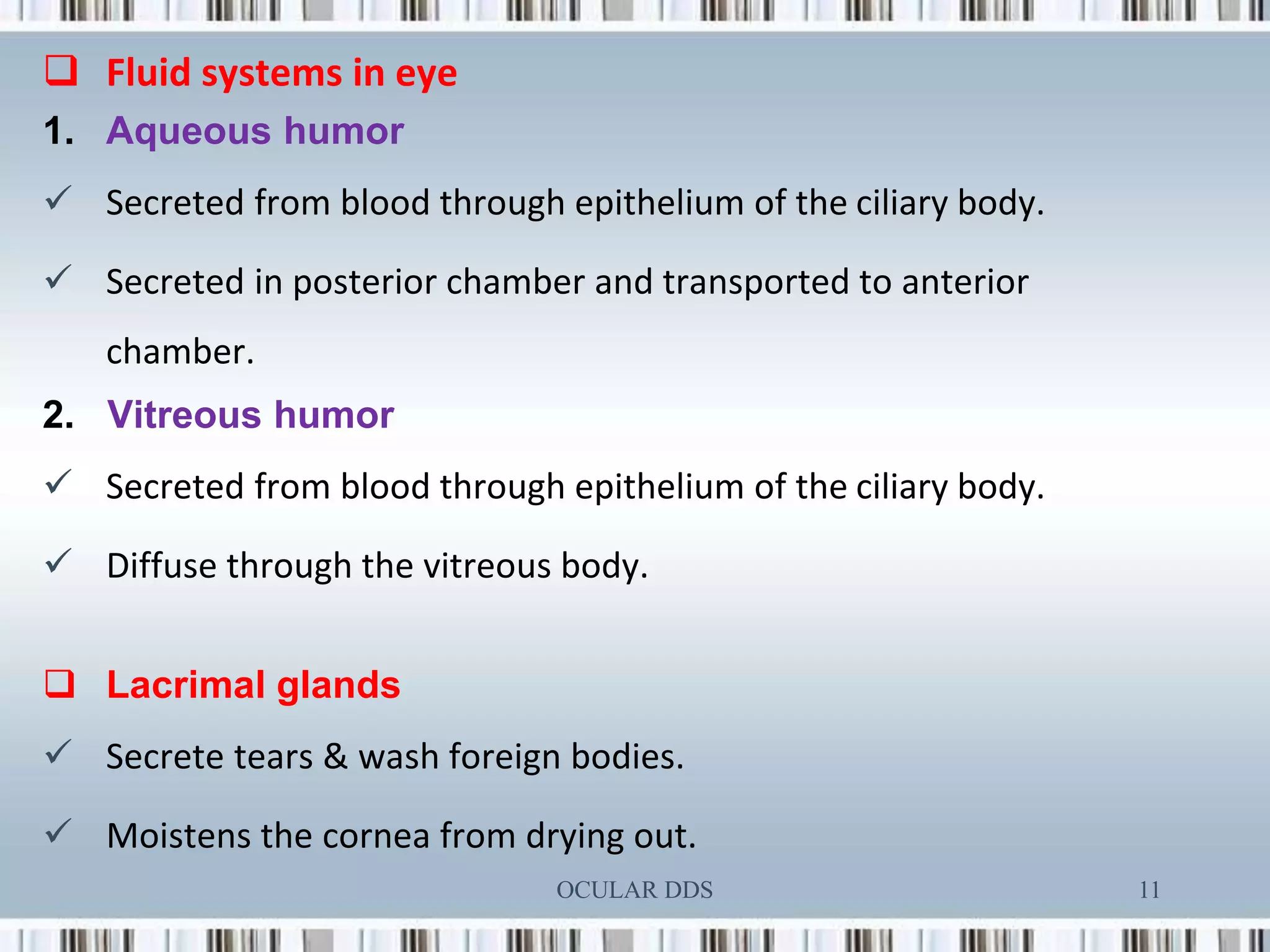 ❑ Fluid systems in eye

1. Aqueous humor

✓ Secreted from blood through epithelium of the ciliary body.

✓ Secreted in posterior chamber and transported to anterior chamber.

2. Vitreous humor

✓ Secreted from blood through epithelium of the ciliary body.

✓ Diffuse through the vitreous body.

❑ Lacrimal glands

✓ Secrete tears & wash foreign bodies.

✓ Moistens the cornea from drying out.

OCULAR DDS

11